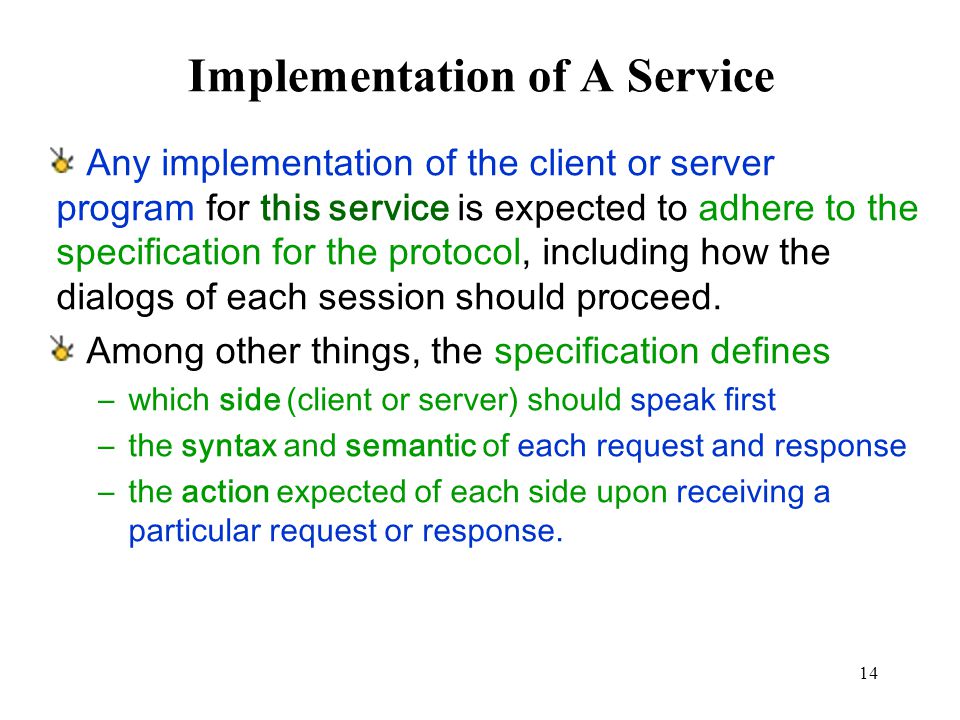 Implementation of A Service

Any implementation of the client or server program for this service is expected to adhere to the specification for the protocol, including how the dialogs of each session should proceed.

Among other things, the specification defines

– which side (client or server) should speak first

– the syntax and semantic of each request and response

– the action expected of each side upon receiving a particular request or response.

14